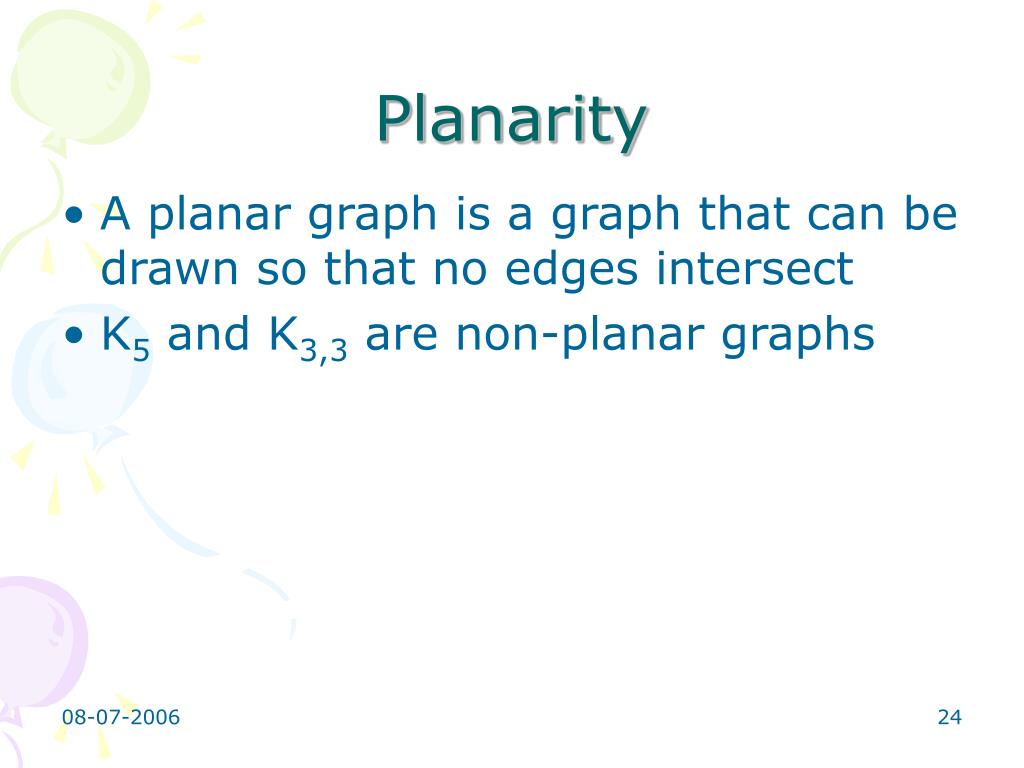 Planarity

• A planar graph is a graph that can be drawn so that no edges intersect
• $K_5$ and $K_{3,3}$ are non-planar graphs

08-07-2006

24